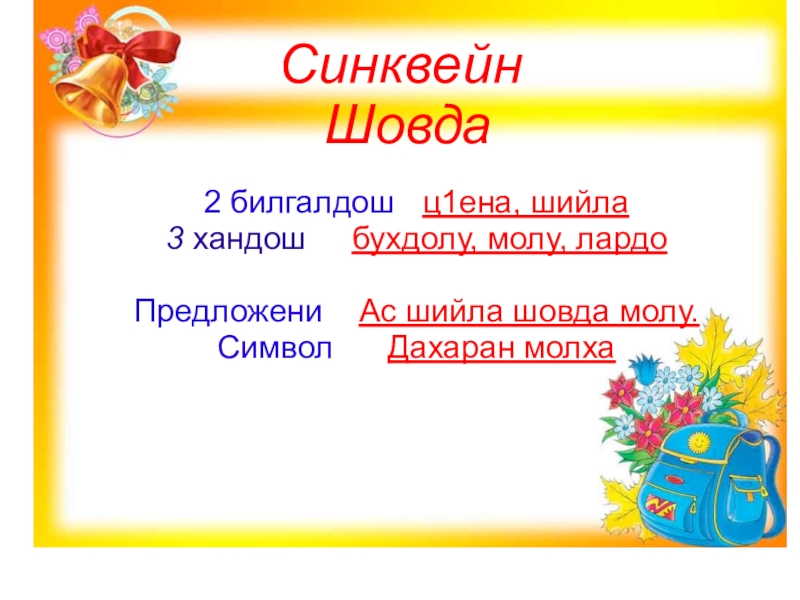 Синквейн
Шовда

2 билгалдош ц1ена, шийла
3 хандош бухдолу, молу, лардо

Предложени Ас шийла шовда молу.
Символ Дахаран молха